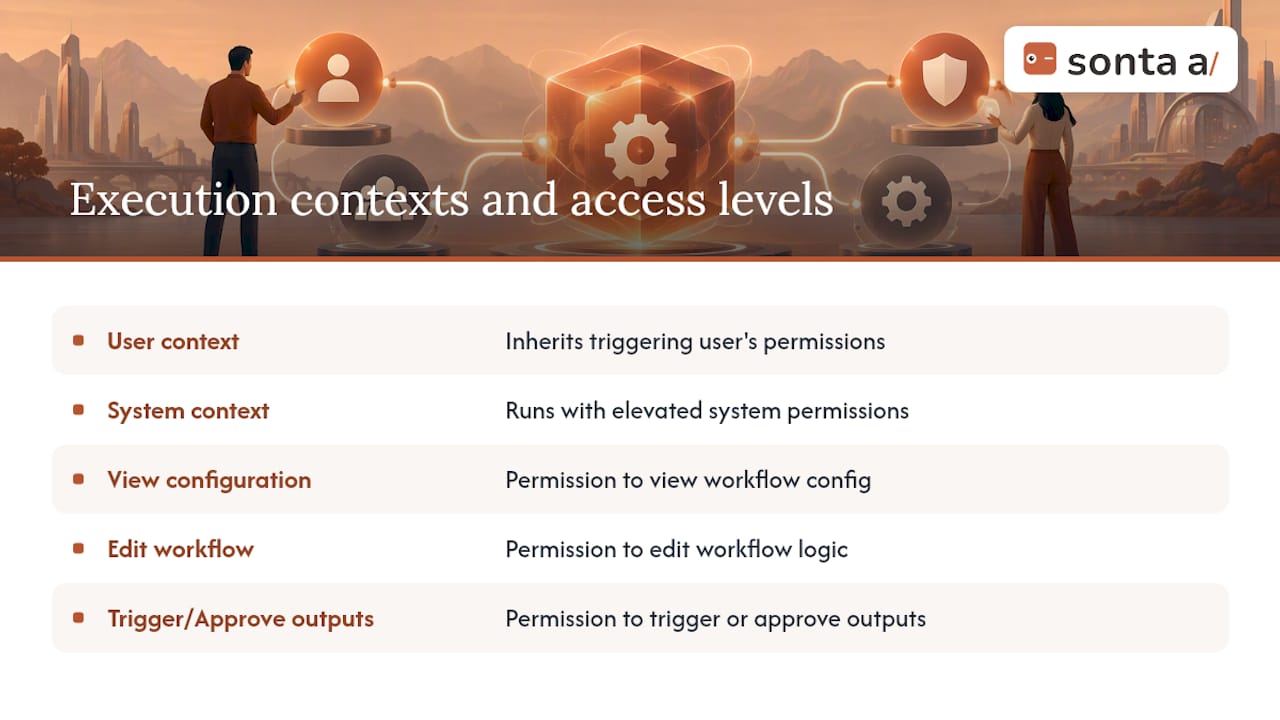 sonta a/

Execution contexts and access levels

|  |  |
|---|---|
| User context | Inherits triggering user's permissions |
| System context | Runs with elevated system permissions |
| View configuration | Permission to view workflow config |
| Edit workflow | Permission to edit workflow logic |
| Trigger/Approve outputs | Permission to trigger or approve outputs |